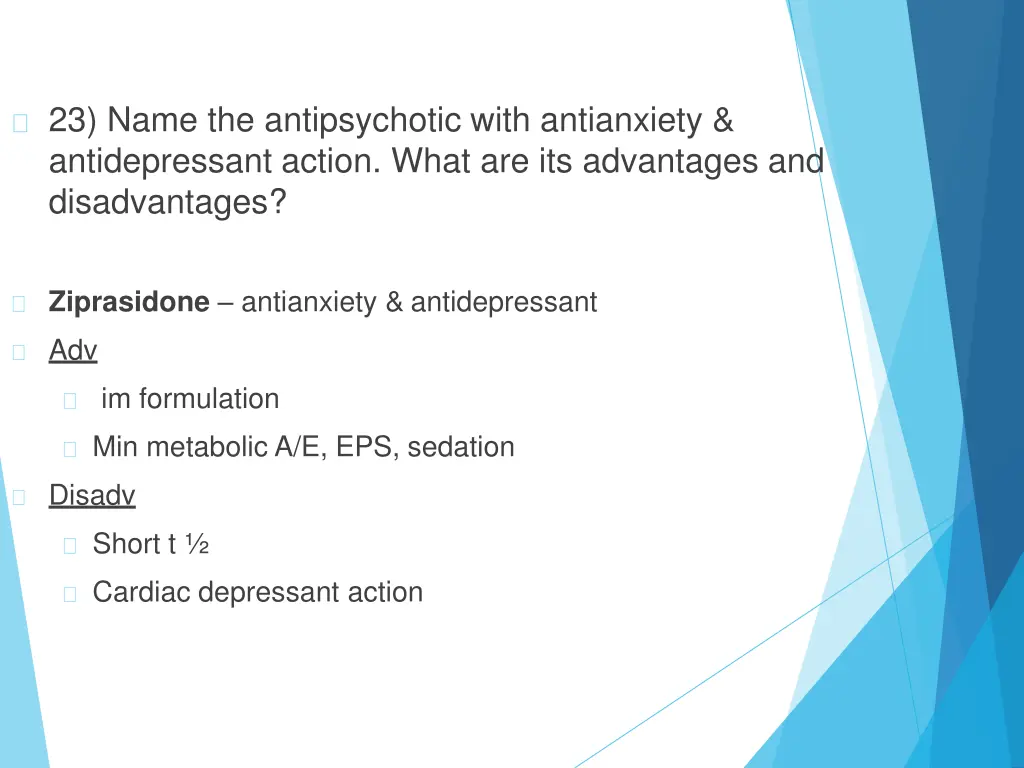 23) Name the antipsychotic with antianxiety & antidepressant action. What are its advantages and disadvantages?

Ziprasidone – antianxiety & antidepressant

Adv

im formulation

Min metabolic A/E, EPS, sedation

Disadv

Short t ½

Cardiac depressant action